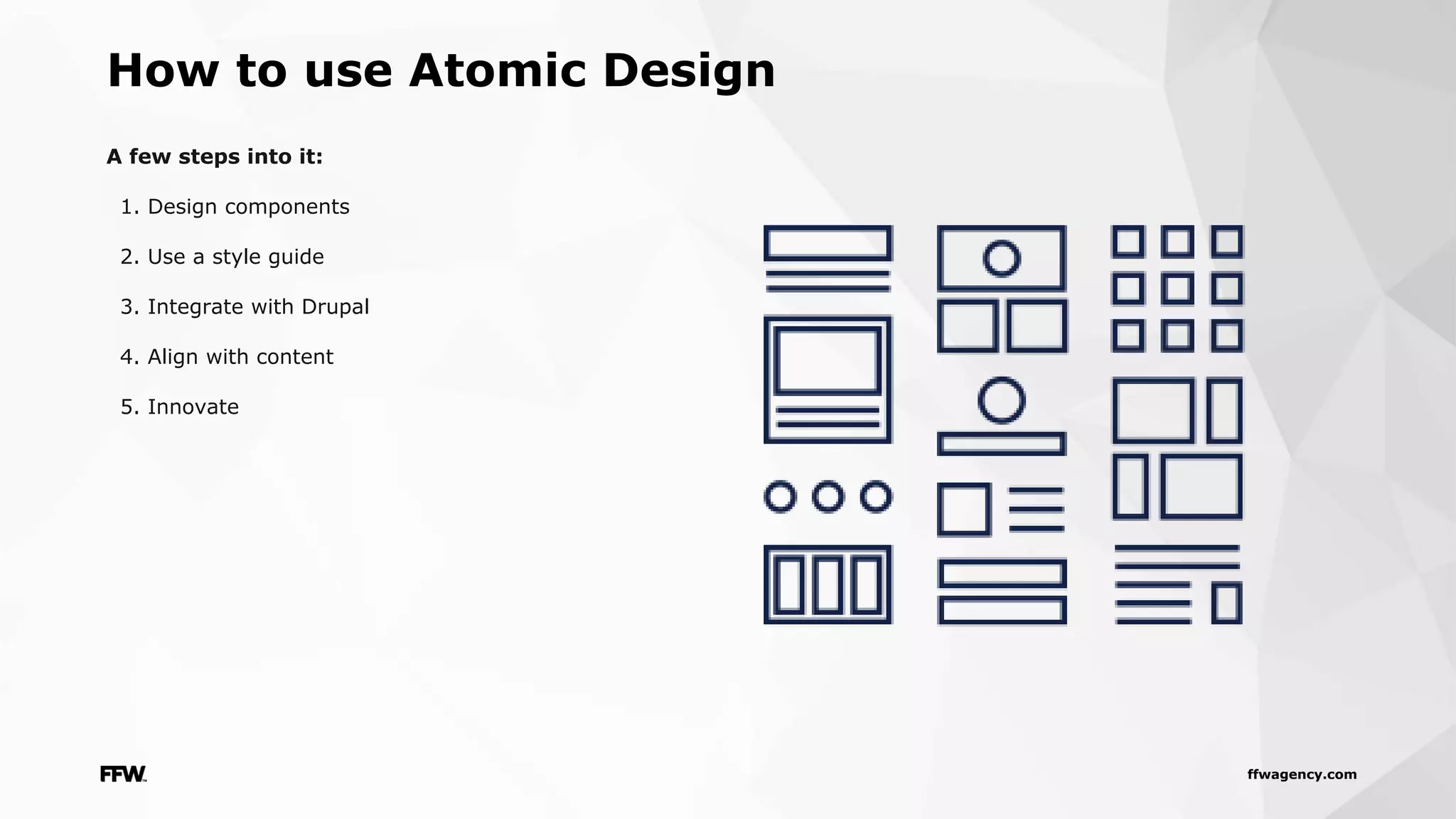 How to use Atomic Design

A few steps into it:

1. Design components
2. Use a style guide
3. Integrate with Drupal
4. Align with content
5. Innovate

FFW

ffwagency.com